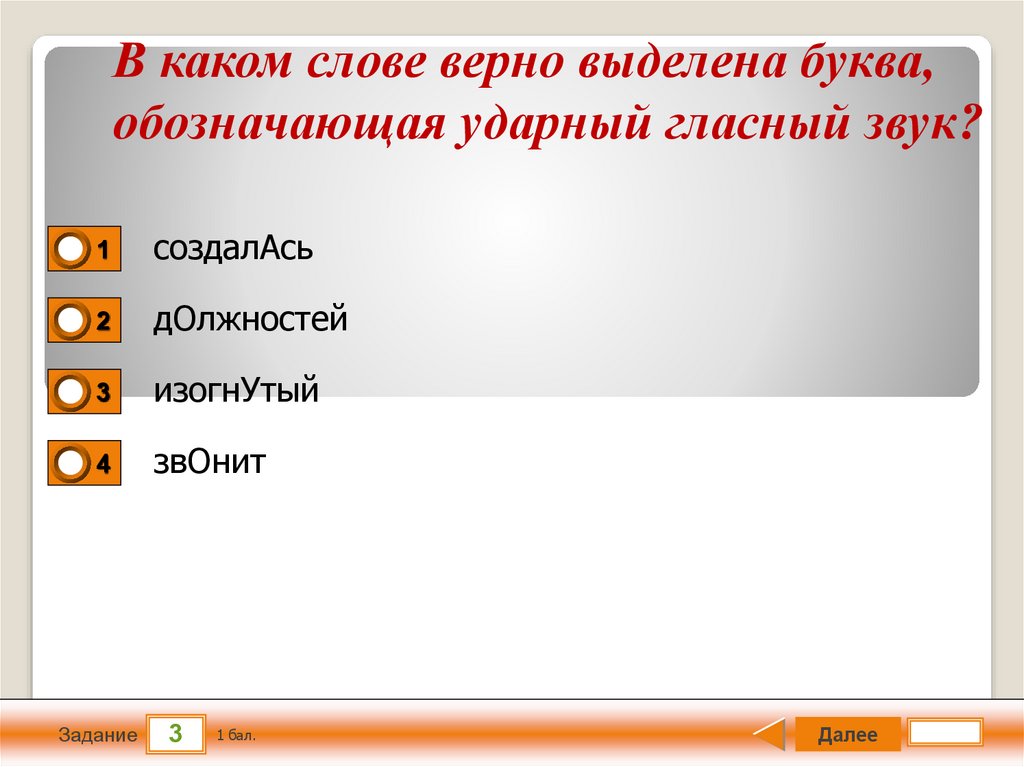 В каком слове верно выделена буква, обозначающая ударный гласный звук?

1 создалАсь

2 дОлжностей

3 изогнУтый

4 звОнит

Задание 3 1 бал.

Далее